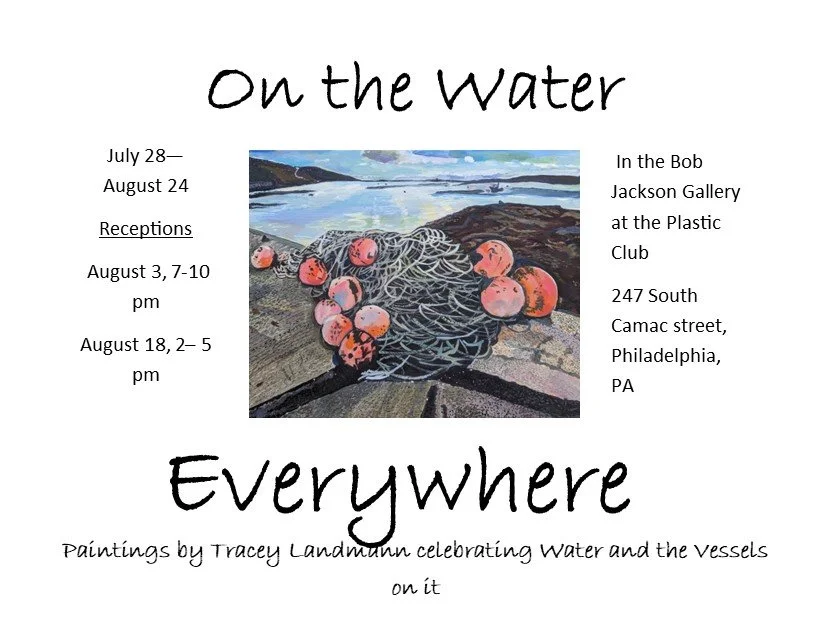 On the Water

July 28—
August 24

Receptions

August 3, 7-10 pm

August 18, 2– 5 pm

In the Bob Jackson Gallery at the Plastic Club

247 South Camac street, Philadelphia, PA

Everywhere

Paintings by Tracey Landmann celebrating Water and the Vessels on it